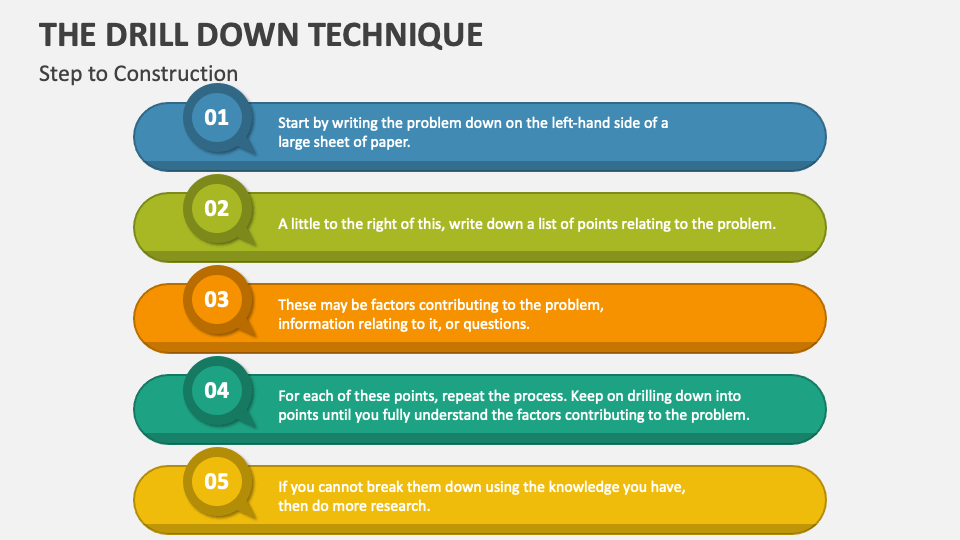 THE DRILL DOWN TECHNIQUE

Step to Construction

01

Start by writing the problem down on the left-hand side of a large sheet of paper.

02

A little to the right of this, write down a list of points relating to the problem.

03

These may be factors contributing to the problem, information relating to it, or questions.

04

For each of these points, repeat the process. Keep on drilling down into points until you fully understand the factors contributing to the problem.

05

If you cannot break them down using the knowledge you have, then do more research.